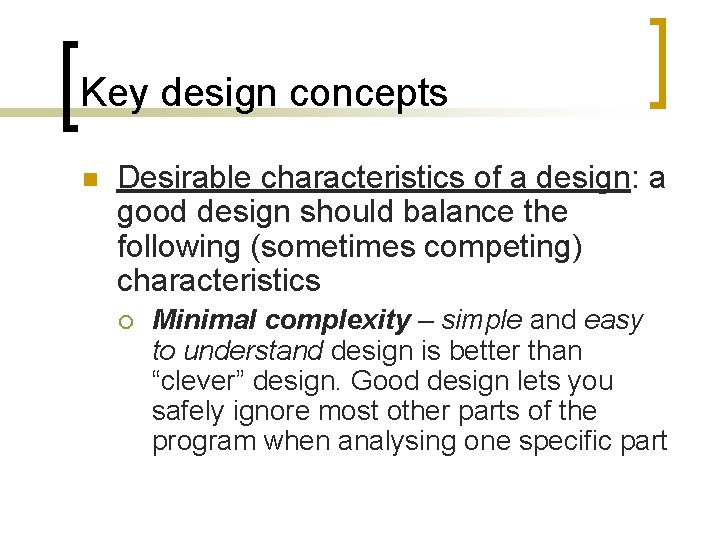 Key design concepts

Desirable characteristics of a design: a good design should balance the following (sometimes competing) characteristics

Minimal complexity – simple and easy to understand design is better than “clever” design. Good design lets you safely ignore most other parts of the program when analysing one specific part